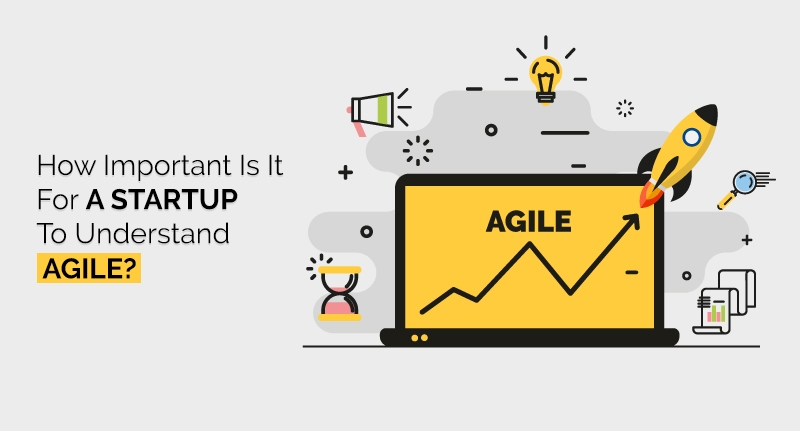 How Important Is It For A STARTUP To Understand AGILE?

AGILE